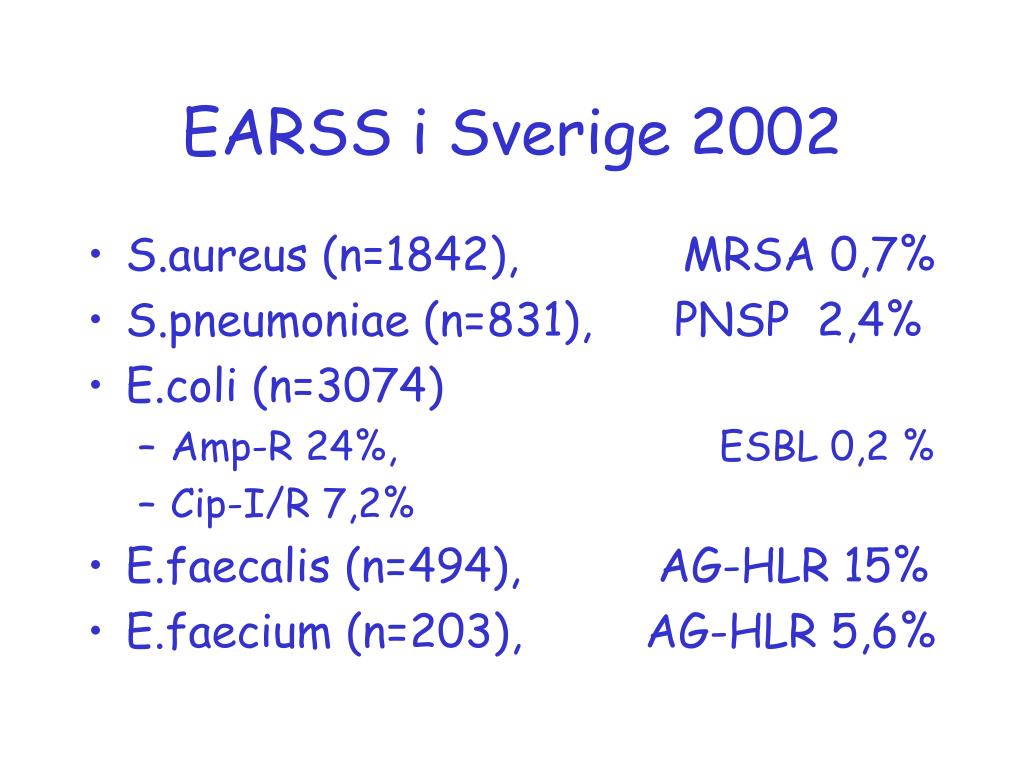 EARSS i Sverige 2002

• S.aureus (n=1842), MRSA 0,7%
• S.pneumoniae (n=831), PNSP 2,4%
• E.coli (n=3074)
– Amp-R 24%, ESBL 0,2 %
– Cip-I/R 7,2%
• E.faecalis (n=494), AG-HLR 15%
• E.faecium (n=203), AG-HLR 5,6%